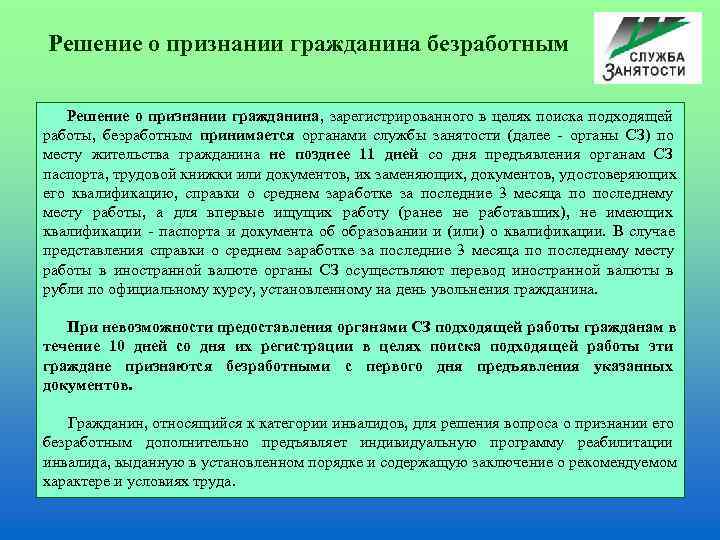 Решение о признании гражданина безработным

СЛУЖБА ЗАНЯТОСТИ

Решение о признании гражданина, зарегистрированного в целях поиска подходящей работы, безработным принимается органами службы занятости (далее - органы СЗ) по месту жительства гражданина не позднее 11 дней со дня предъявления органам СЗ паспорта, трудовой книжки или документов, их заменяющих, документов, удостоверяющих его квалификацию, справки о среднем заработке за последние 3 месяца по последнему месту работы, а для впервые ищущих работу (ранее не работавших), не имеющих квалификации - паспорта и документа об образовании и (или) о квалификации. В случае представления справки о среднем заработке за последние 3 месяца по последнему месту работы в иностранной валюте органы СЗ осуществляют перевод иностранной валюты в рубли по официальному курсу, установленному на день увольнения гражданина.

При невозможности предоставления органами СЗ подходящей работы гражданам в течение 10 дней со дня их регистрации в целях поиска подходящей работы эти граждане признаются безработными с первого дня предъявления указанных документов.

Гражданин, относящийся к категории инвалидов, для решения вопроса о признании его безработным дополнительно предъявляет индивидуальную программу реабилитации инвалида, выданную в установленном порядке и содержащую заключение о рекомендуемом характере и условиях труда.